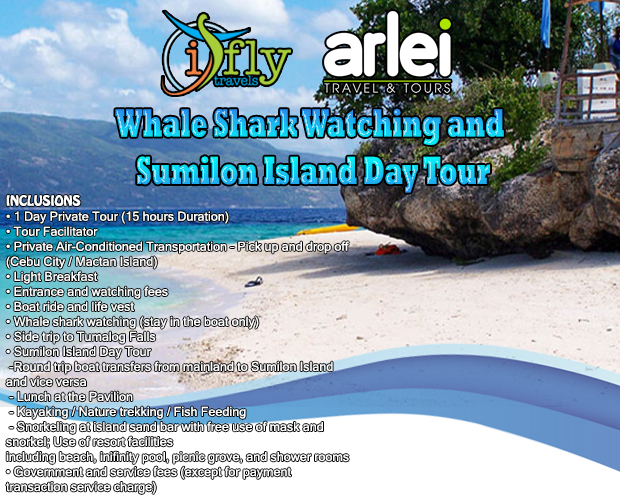 isfly travels

arlei
TRAVEL & TOURS

Whale Shark Watching and Sumilon Island Day Tour

INCLUSIONS
• 1 Day Private Tour (15 hours Duration)
• Tour Facilitator
• Private Air-Conditioned Transportation - Pick up and drop off (Cebu City / Mactan Island)
• Light Breakfast
• Entrance and watching fees
• Boat ride and life vest
• Whale shark watching (stay in the boat only)
• Side trip to Tumalog Falls
• Sumilon Island Day Tour
-Round trip boat transfers from mainland to Sumilon Island and vice versa
- Lunch at the Pavilion
- Kayaking / Nature trekking / Fish Feeding
- Snorkeling at island sand bar with free use of mask and snorkel; Use of resort facilities
including beach, inifinity pool, picnic grove, and shower rooms
• Government and service fees (except for payment transaction service charge)